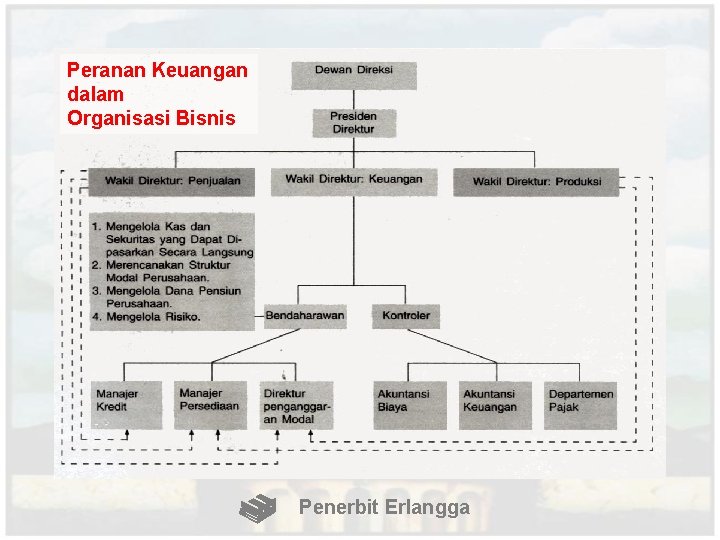 Peranan Keuangan dalam Organisasi Bisnis

Dewan Direksi

Presiden Direktur

Wakil Direktur: Penjualan

Wakil Direktur: Keuangan

Wakil Direktur: Produksi

1. Mengelola Kas dan Sekuritas yang Dapat Dipasarkan Secara Langsung
2. Merencanakan Struktur Modal Perusahaan.
3. Mengelola Dana Pensiun Perusahaan.
4. Mengelola Risiko.

Bendaharawan

Kontroler

Manajer Kredit

Manajer Persediaan

Direktur penganggaran Modal

Akuntansi Biaya

Akuntansi Keuangan

Departemen Pajak

Penerbit Erlangga